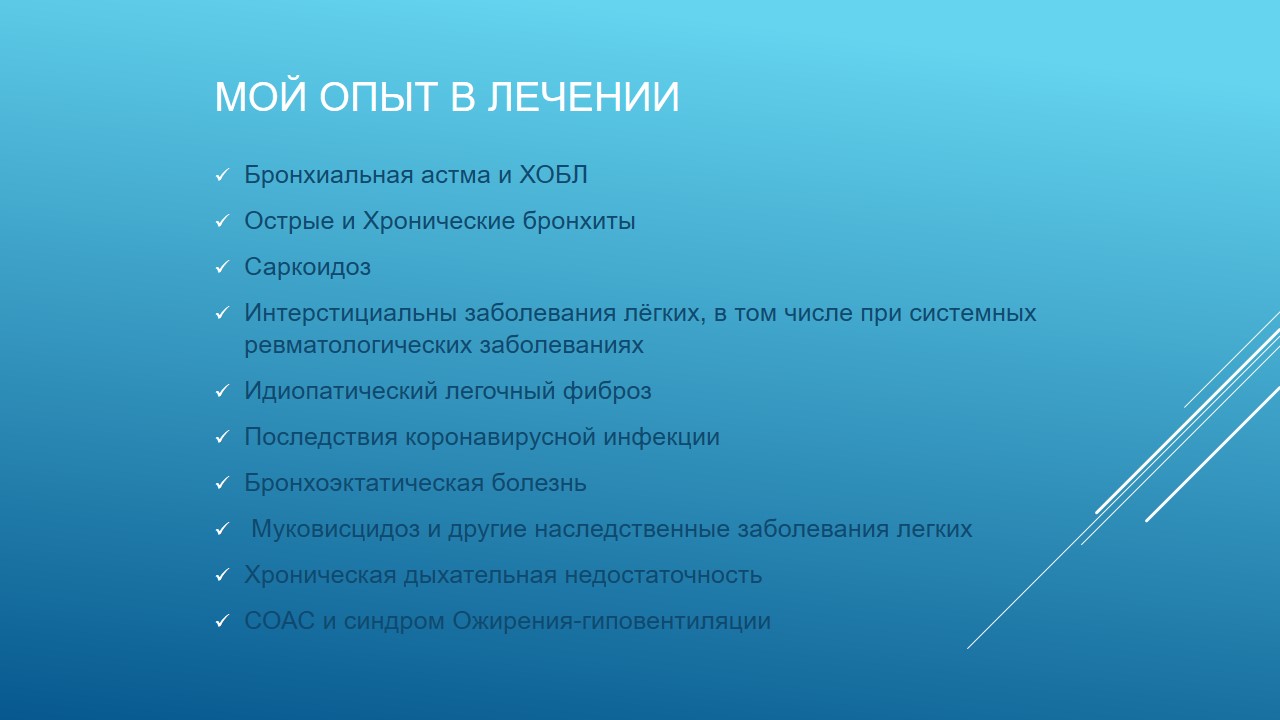 МОЙ ОПЫТ В ЛЕЧЕНИИ

✓ Бронхиальная астма и ХОБЛ
✓ Острые и Хронические бронхиты
✓ Саркоидоз
✓ Интерстициальны заболевания лёгких, в том числе при системных ревматологических заболеваниях
✓ Идиопатический легочный фиброз
✓ Последствия коронавирусной инфекции
✓ Бронхоэктатическая болезнь
✓ Муковисцидоз и другие наследственные заболевания легких
✓ Хроническая дыхательная недостаточность
✓ СОАС и синдром Ожирения-гиповентиляции